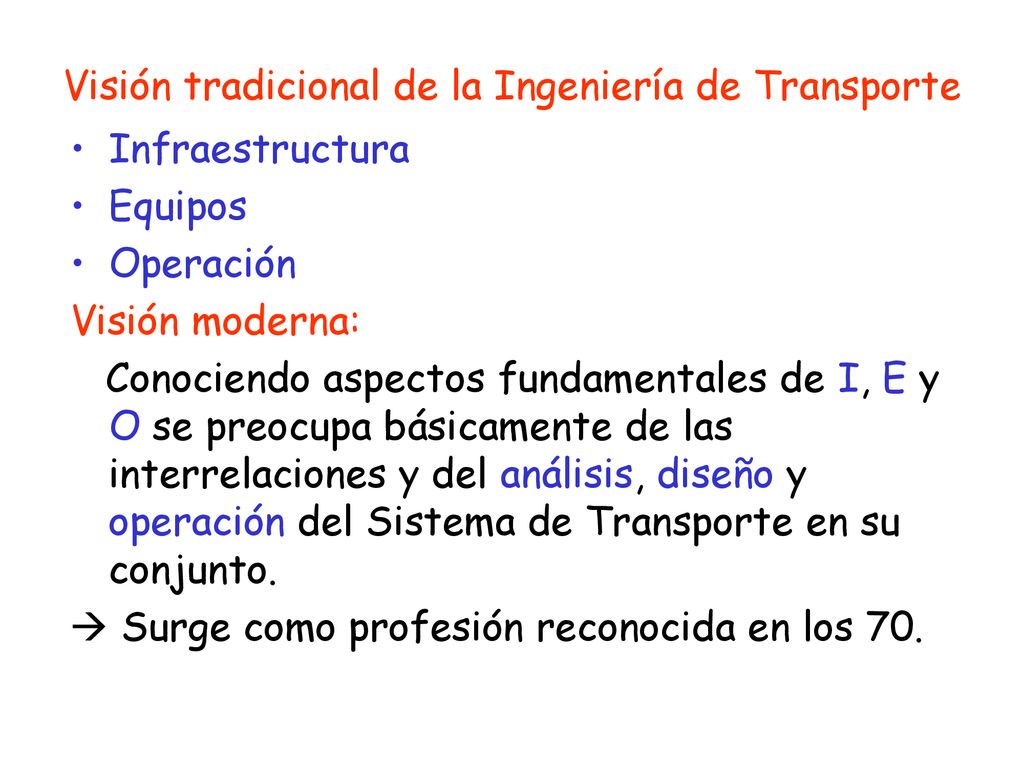 Visión tradicional de la Ingeniería de Transporte

• Infraestructura
• Equipos
• Operación

Visión moderna:

Conociendo aspectos fundamentales de I, E y O se preocupa básicamente de las interrelaciones y del análisis, diseño y operación del Sistema de Transporte en su conjunto.

→ Surge como profesión reconocida en los 70.